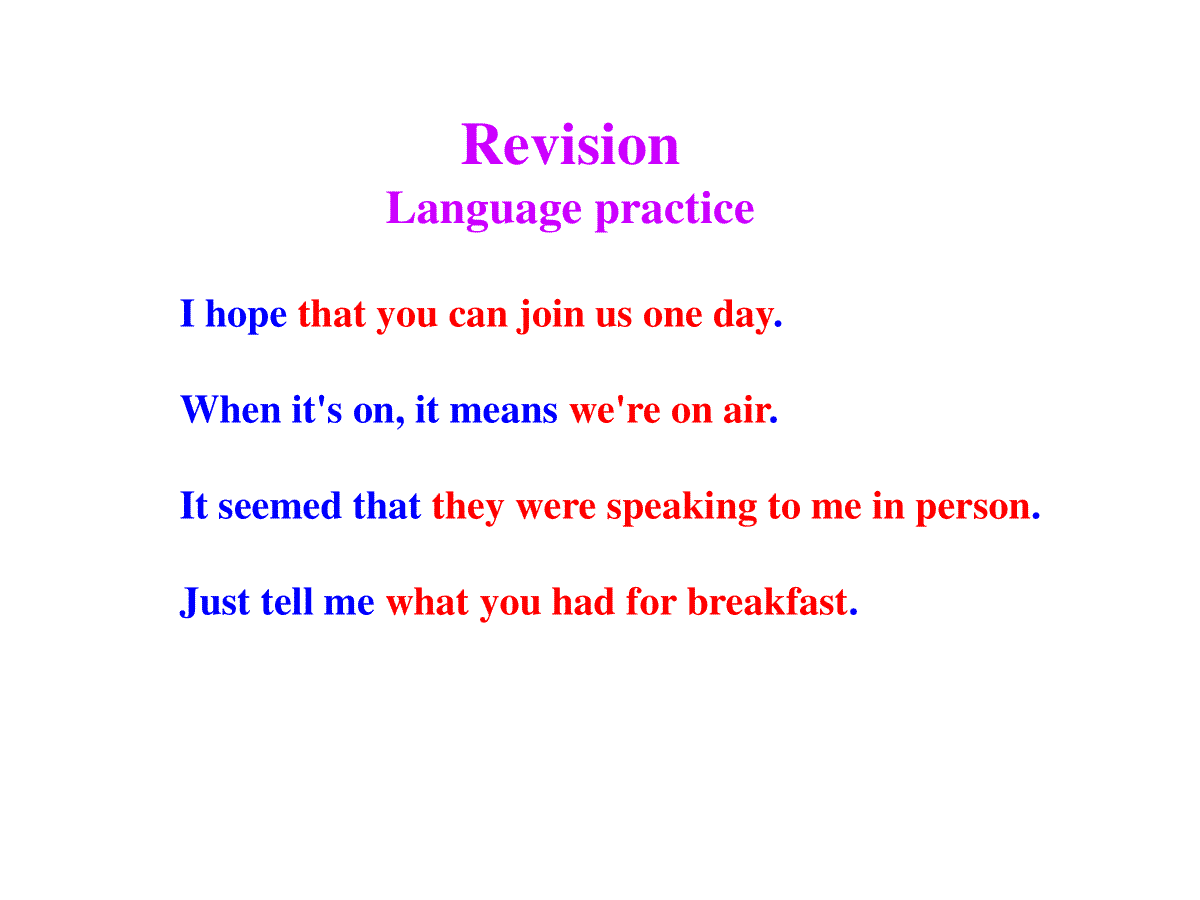 Revision
Language practice

I hope that you can join us one day.

When it's on, it means we're on air.

It seemed that they were speaking to me in person.

Just tell me what you had for breakfast.